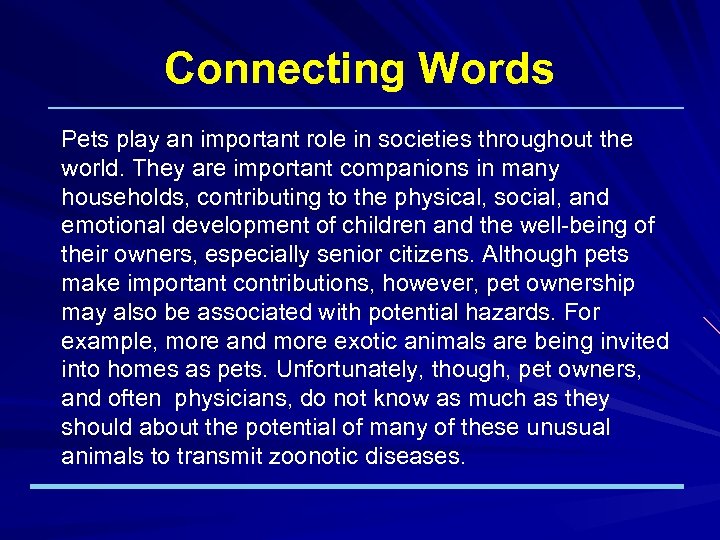 Connecting Words

Pets play an important role in societies throughout the world. They are important companions in many households, contributing to the physical, social, and emotional development of children and the well-being of their owners, especially senior citizens. Although pets make important contributions, however, pet ownership may also be associated with potential hazards. For example, more and more exotic animals are being invited into homes as pets. Unfortunately, though, pet owners, and often physicians, do not know as much as they should about the potential of many of these unusual animals to transmit zoonotic diseases.